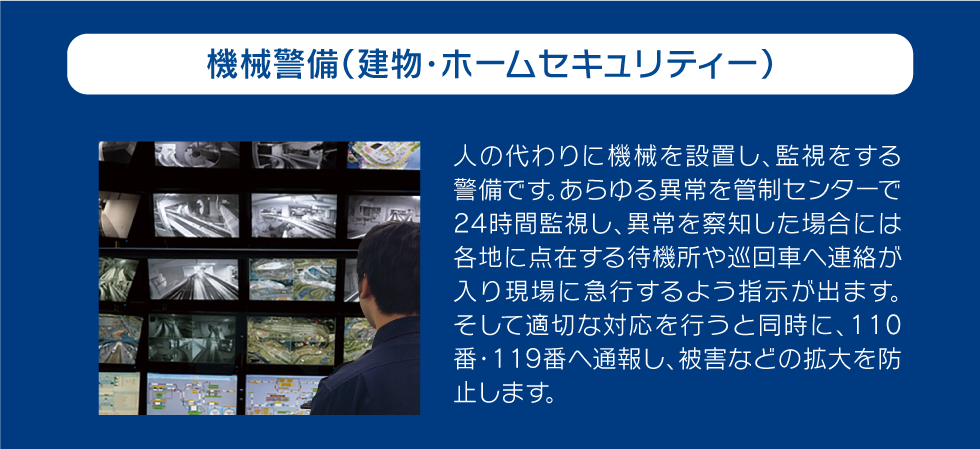 機械警備（建物・ホームセキュリティー）

人の代わりに機械を設置し、監視をする警備です。あらゆる異常を管制センターで24時間監視し、異常を察知した場合には各地に点在する待機所や巡回車へ連絡が入り現場に急行するよう指示が出ます。そして適切な対応を行うと同時に、110番・119番へ通報し、被害などの拡大を防止します。